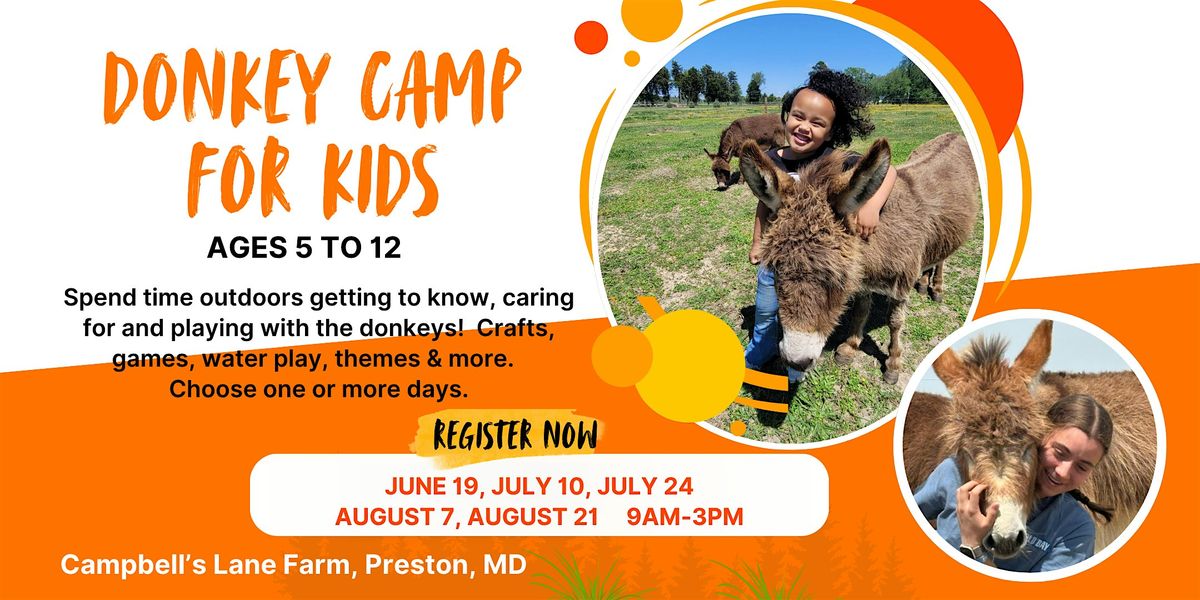 DONKEY CAMP FOR KIDS

AGES 5 TO 12

Spend time outdoors getting to know, caring for and playing with the donkeys! Crafts, games, water play, themes & more. Choose one or more days.

REGISTER NOW

JUNE 19, JULY 10, JULY 24
AUGUST 7, AUGUST 21 9AM-3PM

Campbell's Lane Farm, Preston, MD